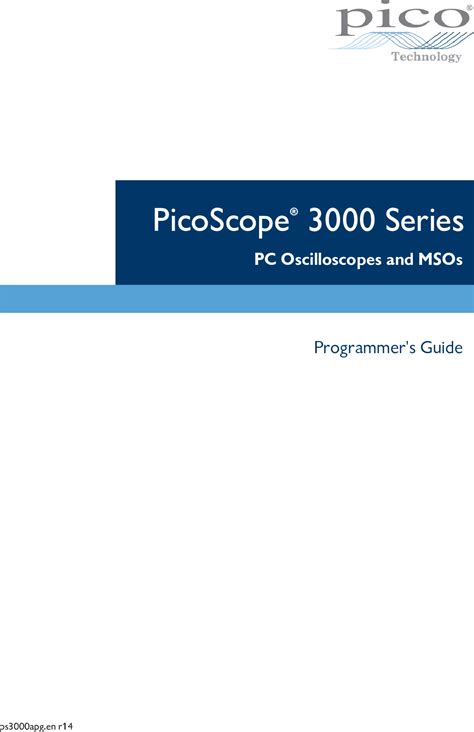 pico®
Technology

PicoScope® 3000 Series
PC Oscilloscopes and MSOs

Programmer's Guide

ps3000apg.en r14